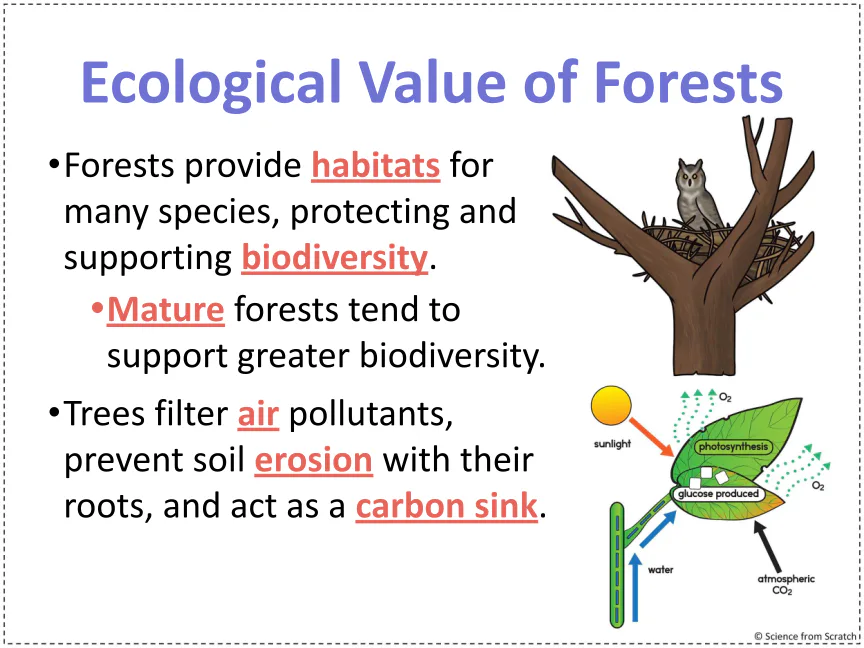 Ecological Value of Forests

•Forests provide habitats for many species, protecting and supporting biodiversity.

•Mature forests tend to support greater biodiversity.

•Trees filter air pollutants, prevent soil erosion with their roots, and act as a carbon sink.

$O_2$

sunlight

photosynthesis

glucose produced

$O_2$

water

atmospheric $CO_2$

© Science from Scratch